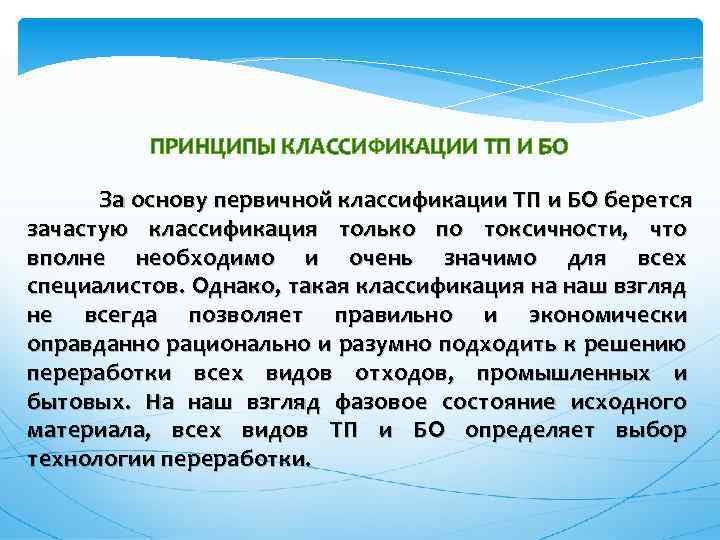 ПРИНЦИПЫ КЛАССИФИКАЦИИ ТП И БО

За основу первичной классификации ТП и БО берется зачастую классификация только по токсичности, что вполне необходимо и очень значимо для всех специалистов. Однако, такая классификация на наш взгляд не всегда позволяет правильно и экономически оправданно рационально и разумно подходить к решению переработки всех видов отходов, промышленных и бытовых. На наш взгляд фазовое состояние исходного материала, всех видов ТП и БО определяет выбор технологии переработки.